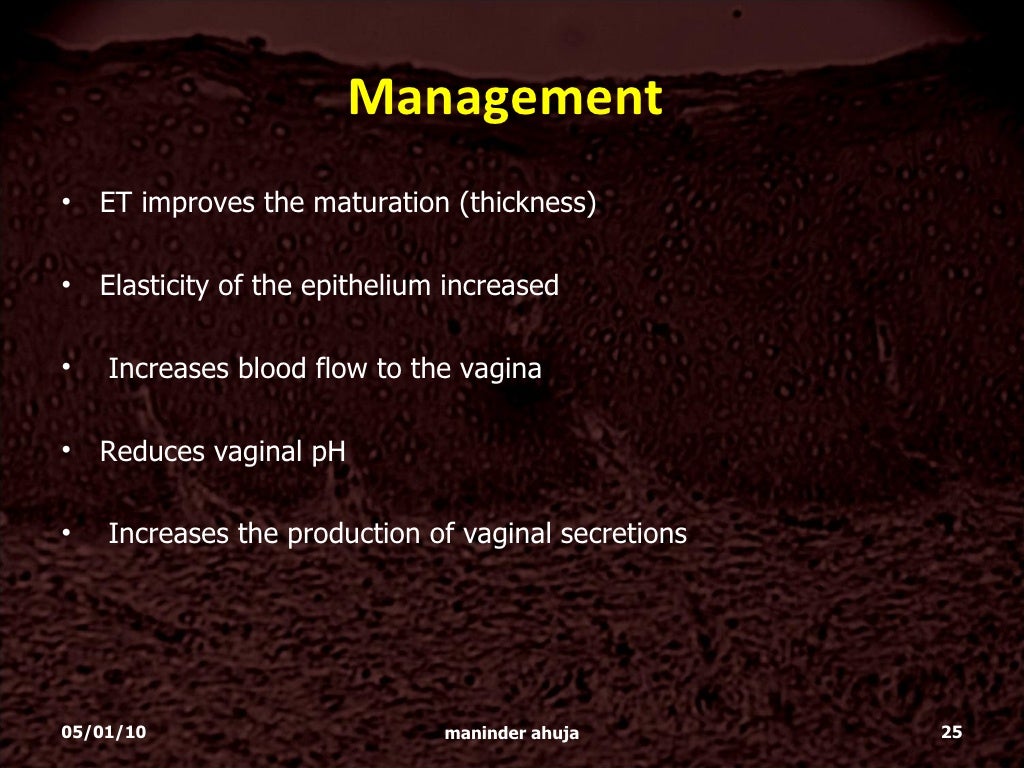 Management

• ET improves the maturation (thickness)

• Elasticity of the epithelium increased

• Increases blood flow to the vagina

• Reduces vaginal pH

• Increases the production of vaginal secretions

05/01/10 maninder ahuja 25